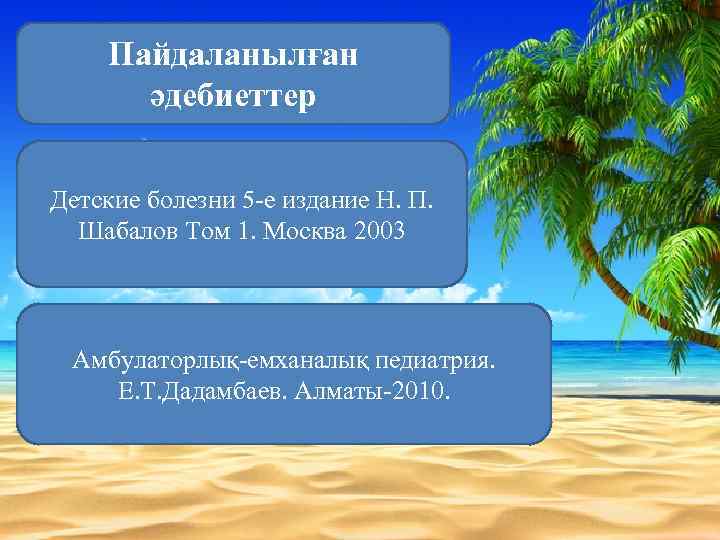 Пайдаланылған әдебиеттер

Детские болезни 5-е издание Н. П. Шабалов Том 1. Москва 2003

Амбулаторлық-емханалық педиатрия. Е.Т.Дадамбаев. Алматы-2010.